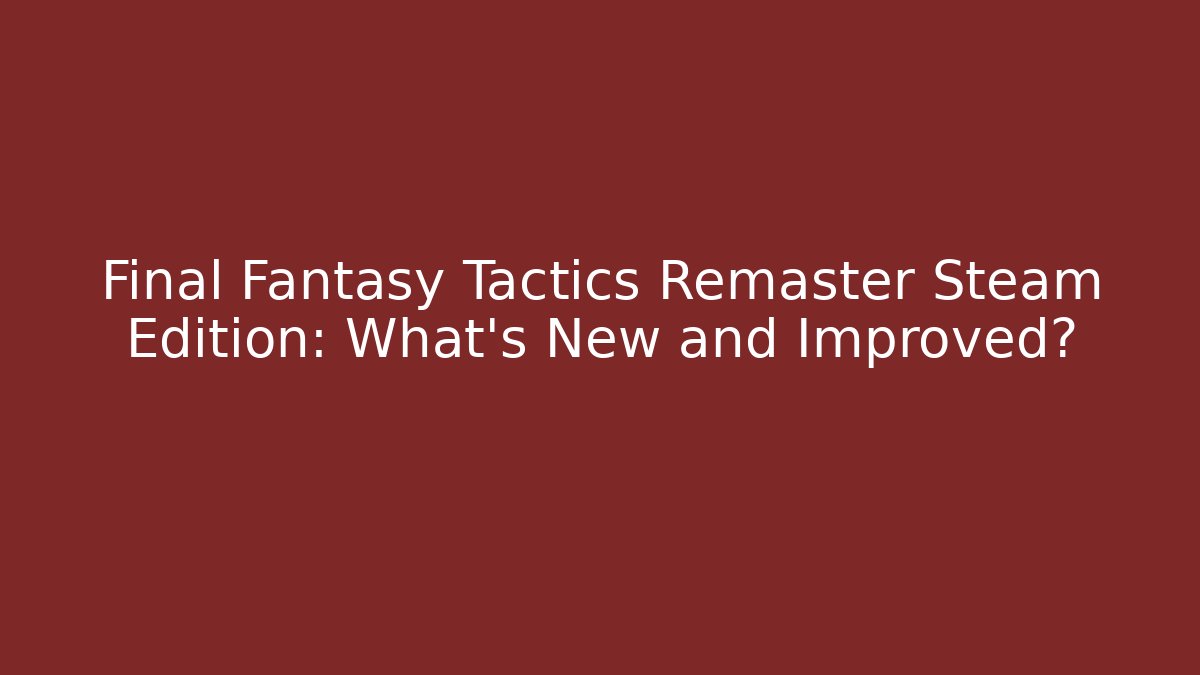 Final Fantasy Tactics Remaster Steam Edition: What's New and Improved?